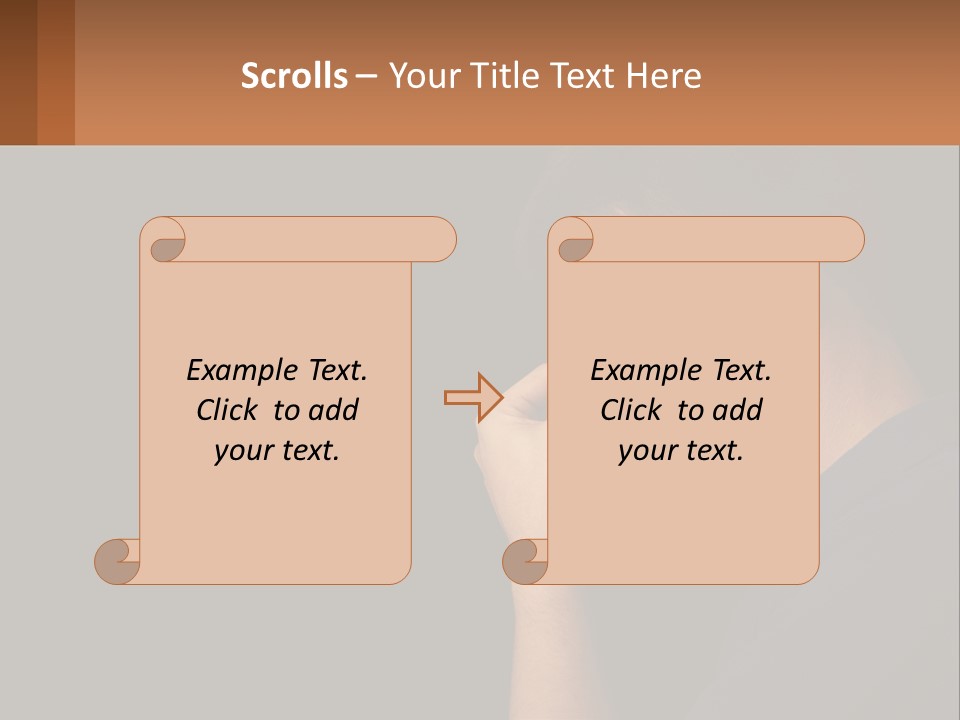 Scrolls – Your Title Text Here

Example Text. Click to add your text.

Example Text. Click to add your text.